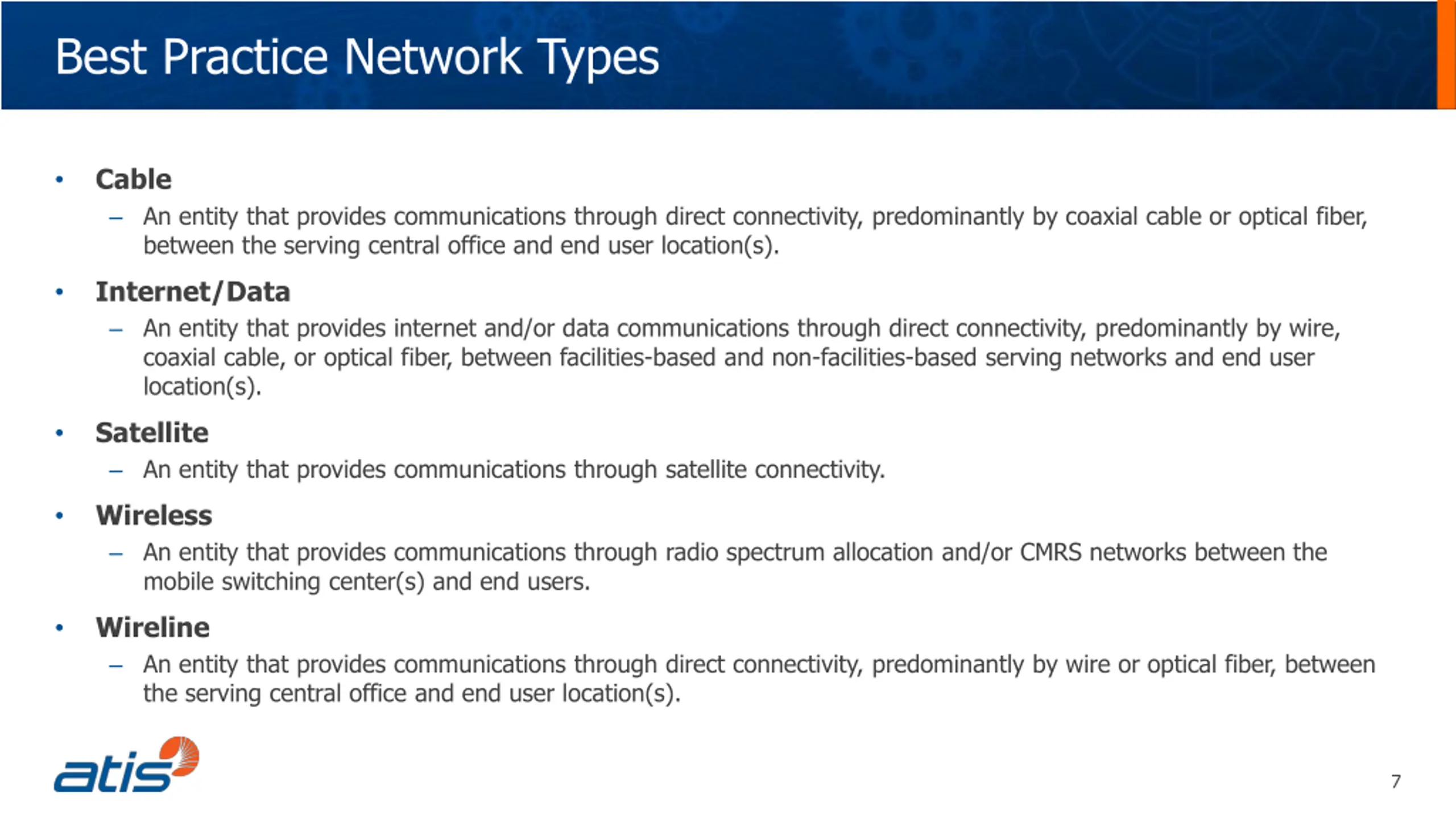 Best Practice Network Types

• Cable
  – An entity that provides communications through direct connectivity, predominantly by coaxial cable or optical fiber, between the serving central office and end user location(s).

• Internet/Data
  – An entity that provides internet and/or data communications through direct connectivity, predominantly by wire, coaxial cable, or optical fiber, between facilities-based and non-facilities-based serving networks and end user location(s).

• Satellite
  – An entity that provides communications through satellite connectivity.

• Wireless
  – An entity that provides communications through radio spectrum allocation and/or CMRS networks between the mobile switching center(s) and end users.

• Wireline
  – An entity that provides communications through direct connectivity, predominantly by wire or optical fiber, between the serving central office and end user location(s).

atis

7